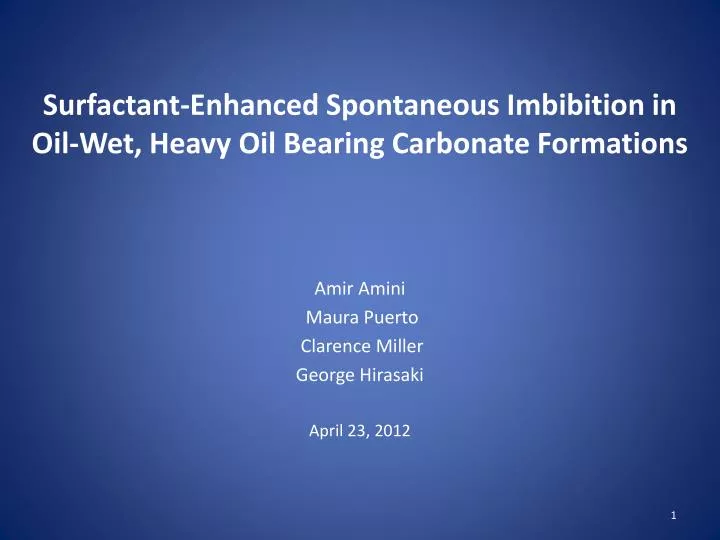 Surfactant-Enhanced Spontaneous Imbibition in Oil-Wet, Heavy Oil Bearing Carbonate Formations

Amir Amini
Maura Puerto
Clarence Miller
George Hirasaki

April 23, 2012

1